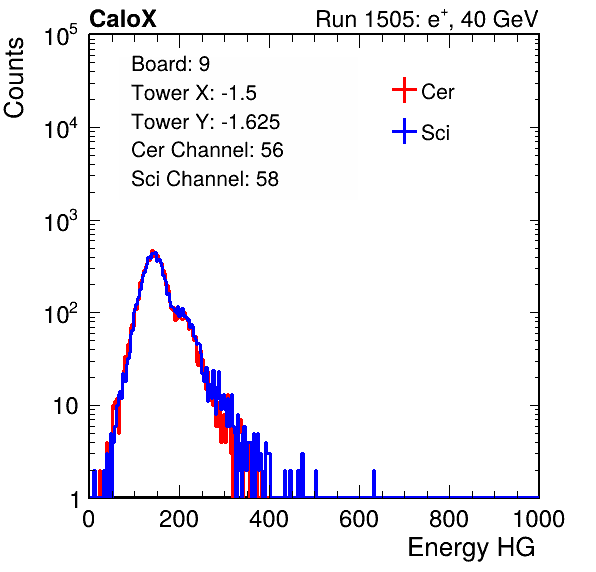 CaloX

Run 1505: $e^{+}$, 40 GeV

Counts

$10^5$

$10^4$

$10^3$

$10^2$

10

1

Board: 9
Tower X: -1.5
Tower Y: -1.625
Cer Channel: 56
Sci Channel: 58

Cer

Sci

0

200

400

600

800

1000

Energy HG